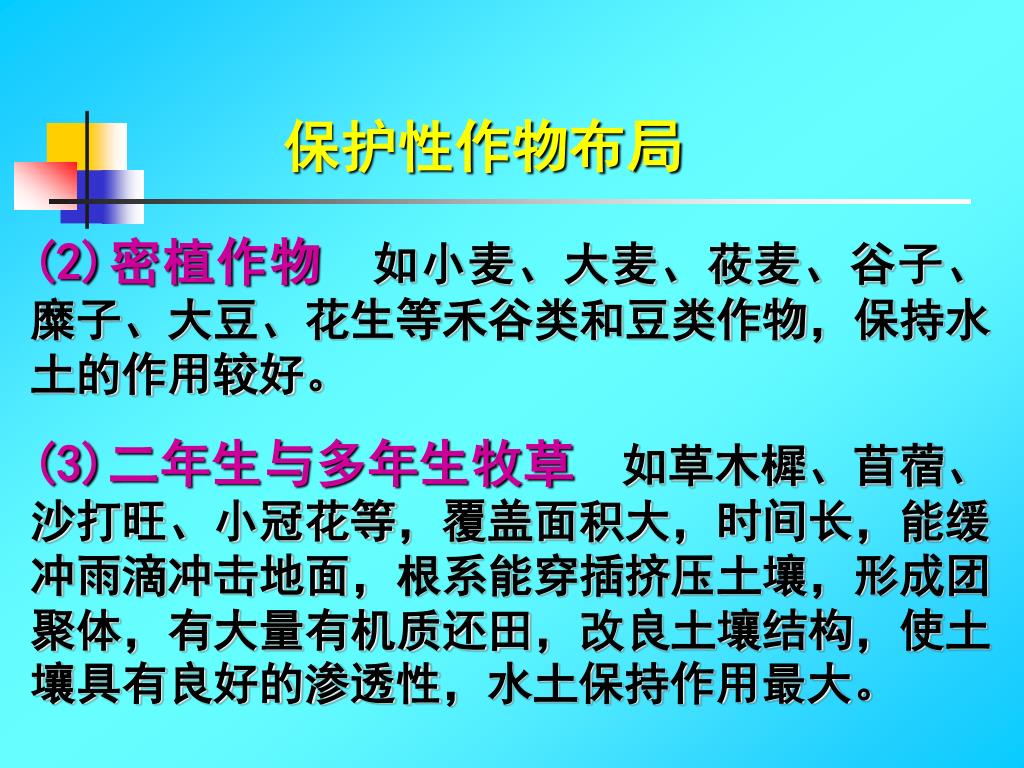 保护性作物布局

(2) 密植作物　如小麦、大麦、莜麦、谷子、糜子、大豆、花生等禾谷类和豆类作物，保持水土的作用较好。

(3) 二年生与多年生牧草　如草木樨、苜蓿、沙打旺、小冠花等，覆盖面积大，时间长，能缓冲雨滴冲击地面，根系能穿插挤压土壤，形成团聚体，有大量有机质还田，改良土壤结构，使土壤具有良好的渗透性，水土保持作用最大。